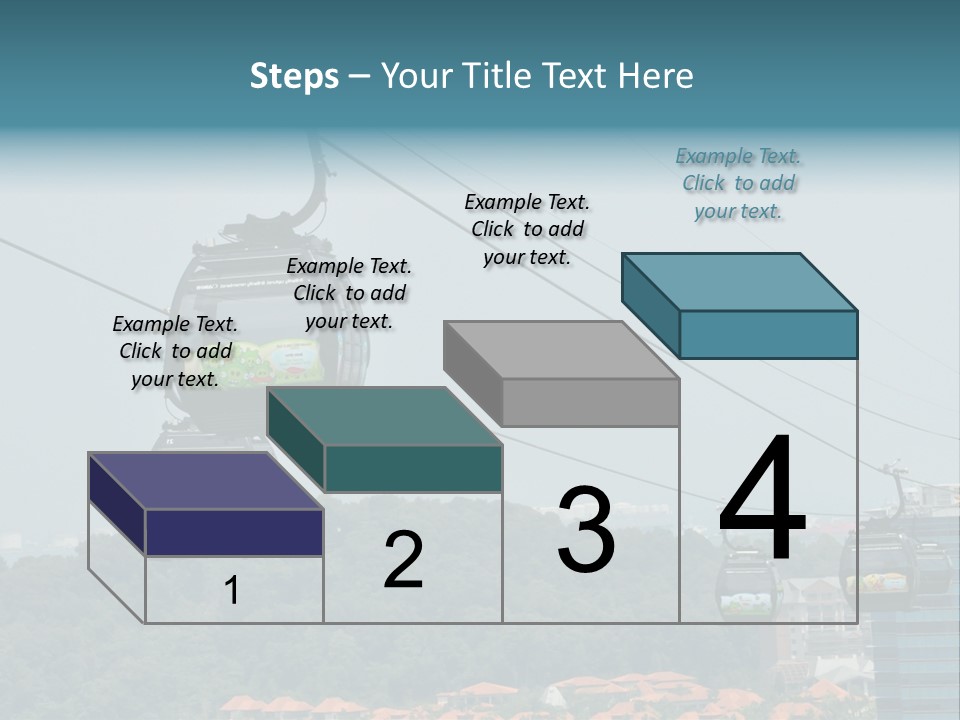 Steps – Your Title Text Here

Example Text. Click to add your text.

Example Text. Click to add your text.

Example Text. Click to add your text.

Example Text. Click to add your text.

1

2

3

4